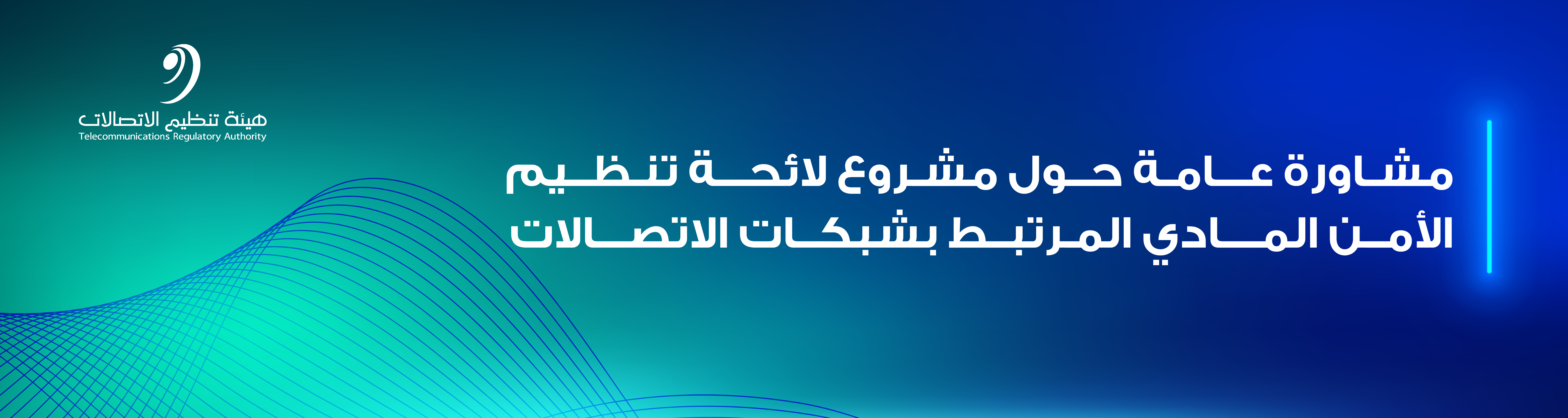 هيئة تنظيم الاتصالات
Telecommunications Regulatory Authority

مشاورة عامة حول مشروع لائحة تنظيم الأمن المادي المرتبط بشبكات الاتصالات